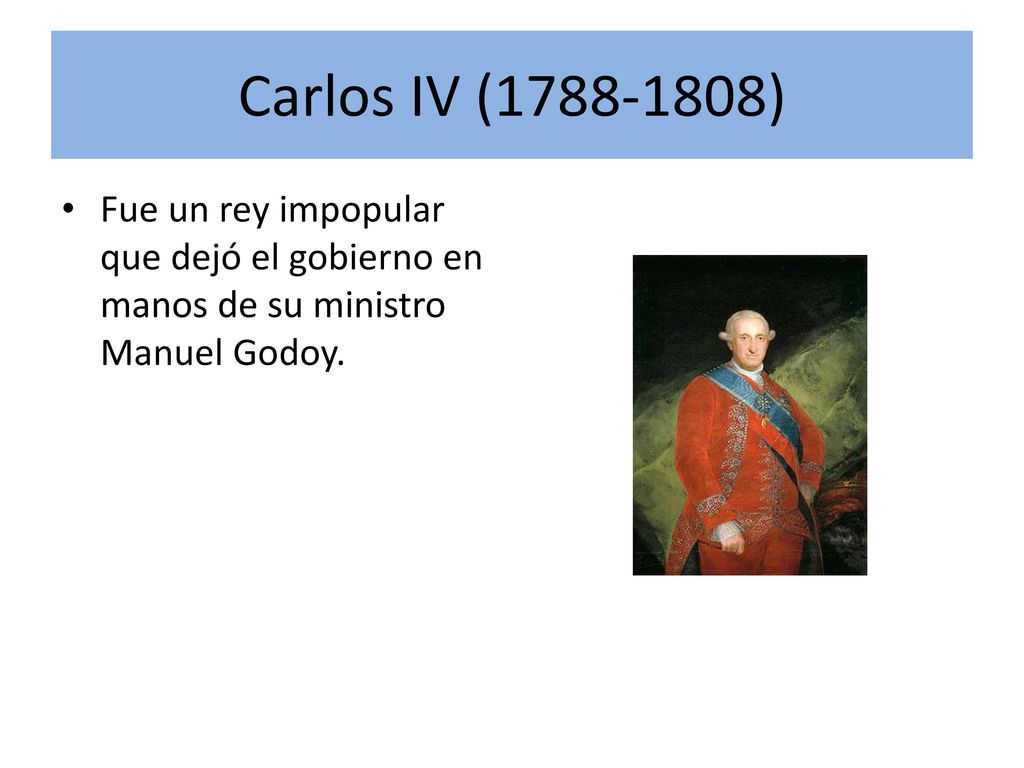 Carlos IV (1788-1808)

• Fue un rey impopular que dejó el gobierno en manos de su ministro Manuel Godoy.